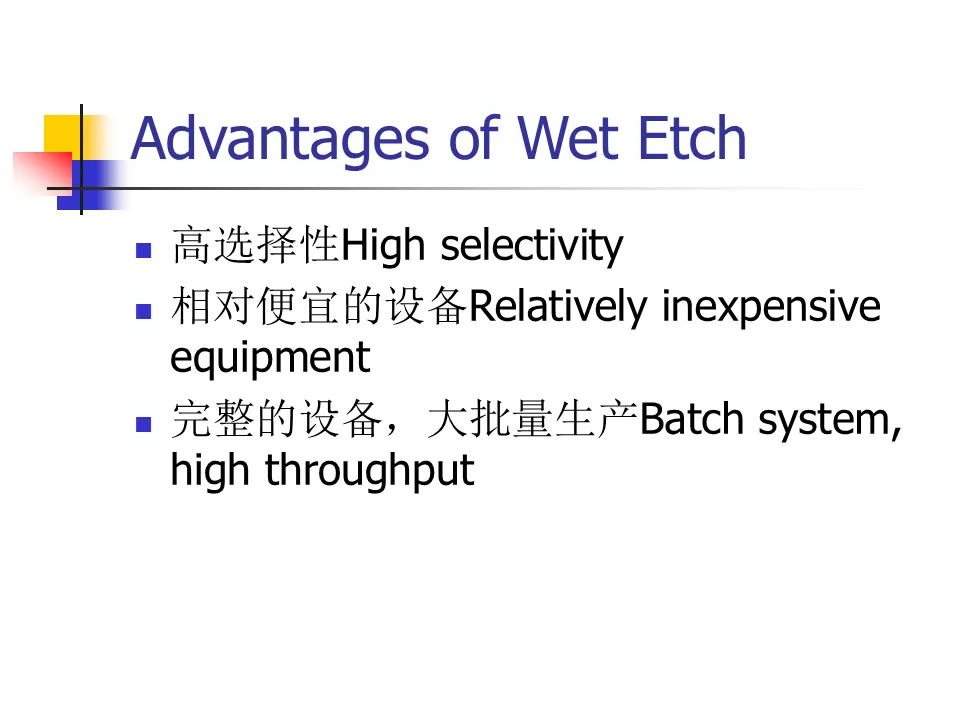 Advantages of Wet Etch

- 高选择性High selectivity
- 相对便宜的设备Relatively inexpensive equipment
- 完整的设备，大批量生产Batch system, high throughput